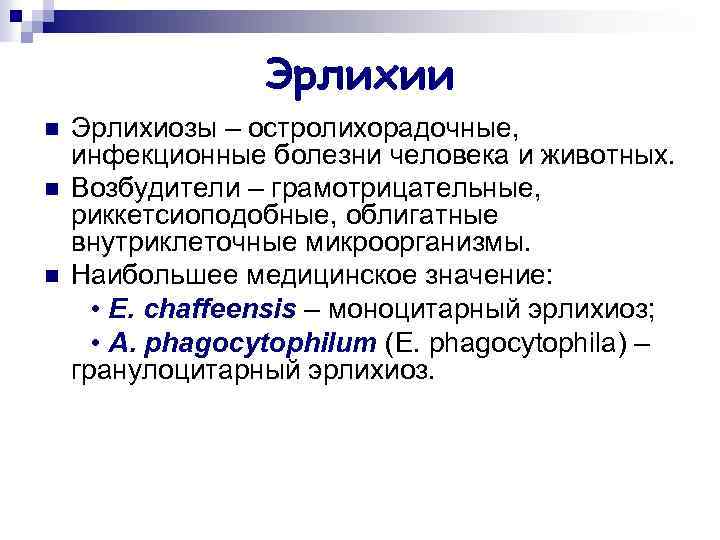 Эрлихии

Эрлихиозы – остролихорадочные, инфекционные болезни человека и животных.

Возбудители – грамотрицательные, риккетсиоподобные, облигатные внутриклеточные микроорганизмы.

Наибольшее медицинское значение:

• E. chaffeensis – моноцитарный эрлихиоз;

• A. phagocytophilum (E. phagocytophila) – гранулоцитарный эрлихиоз.